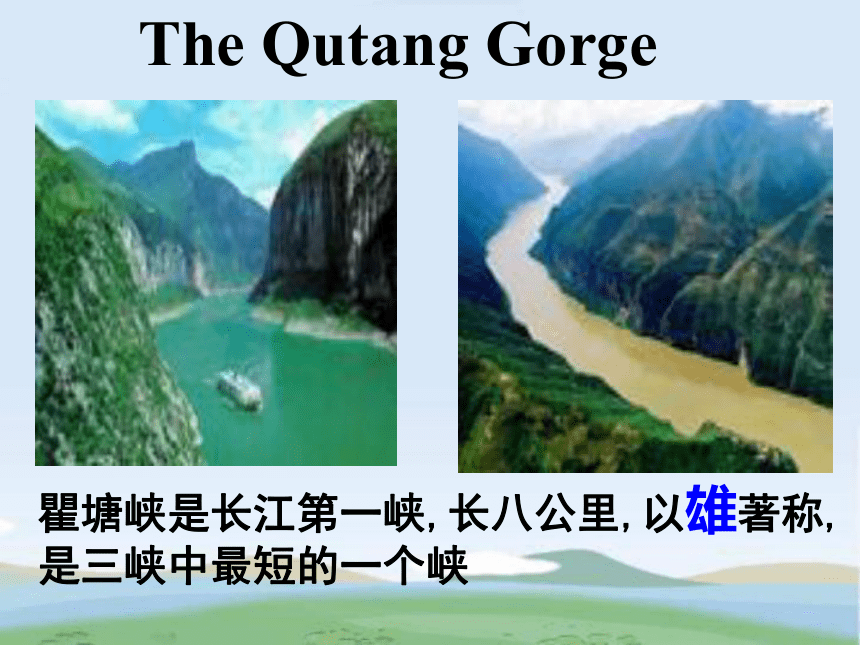 The Qutang Gorge

瞿塘峡是长江第一峡, 长八公里, 以雄著称, 是三峡中最短的一个峡